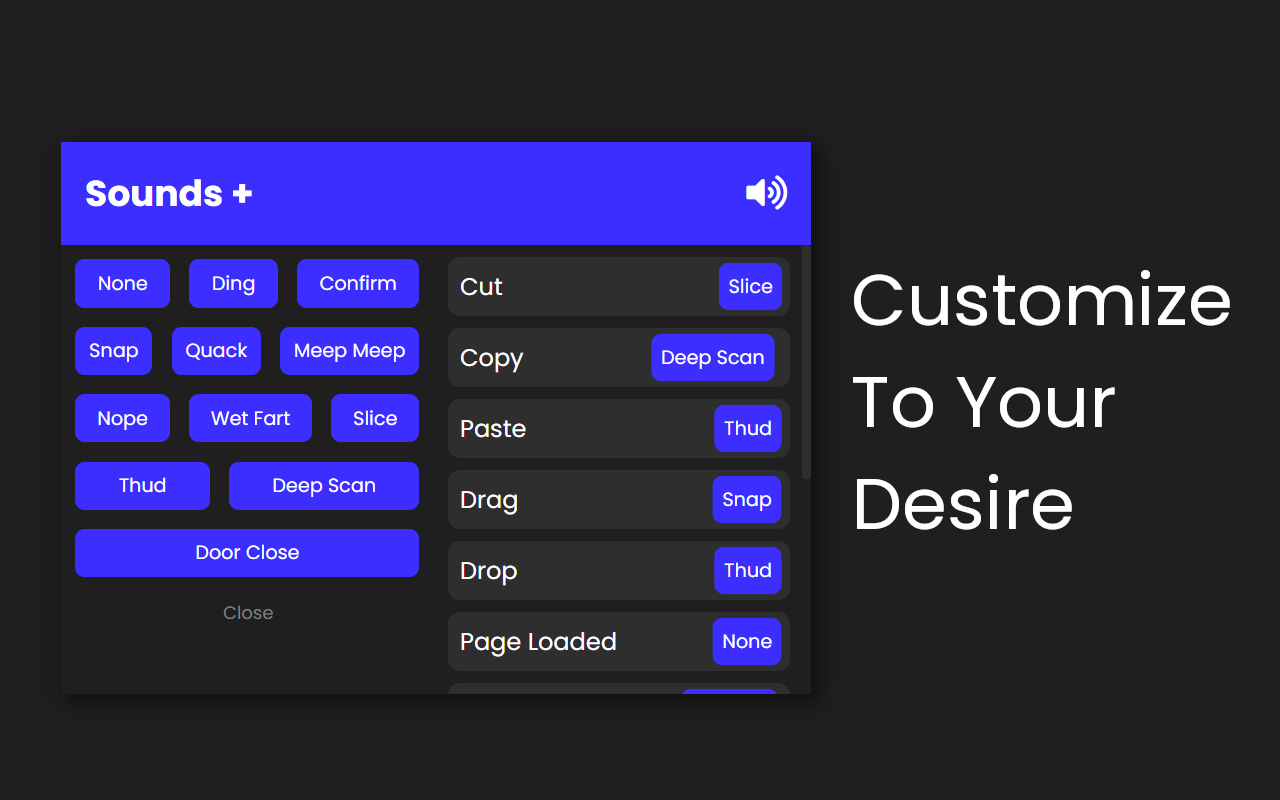 Sounds +

None
Ding
Confirm
Snap
Quack
Meep Meep
Nope
Wet Fart
Slice
Thud
Deep Scan
Door Close
Close

Cut Slice
Copy Deep Scan
Paste Thud
Drag Snap
Drop Thud
Page Loaded None

Customize To Your Desire